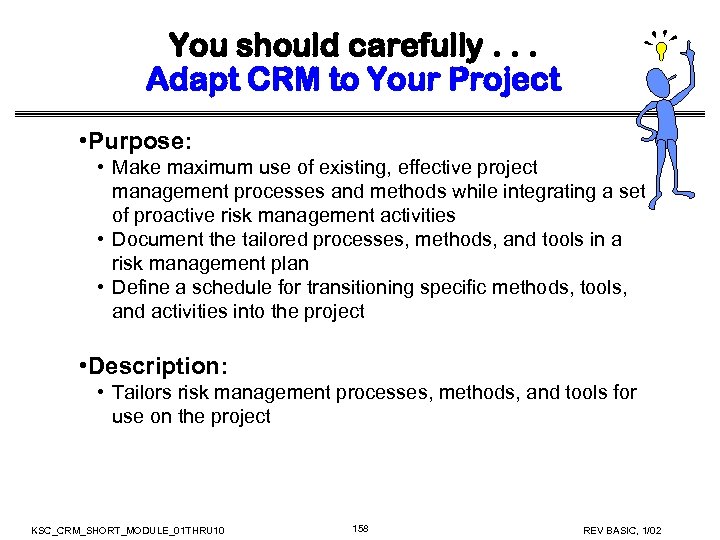 You should carefully . . .
Adapt CRM to Your Project

•Purpose:
• Make maximum use of existing, effective project management processes and methods while integrating a set of proactive risk management activities
• Document the tailored processes, methods, and tools in a risk management plan
• Define a schedule for transitioning specific methods, tools, and activities into the project

•Description:
• Tailors risk management processes, methods, and tools for use on the project

KSC_CRM_SHORT_MODULE_01THRU10 158 REV BASIC, 1/02